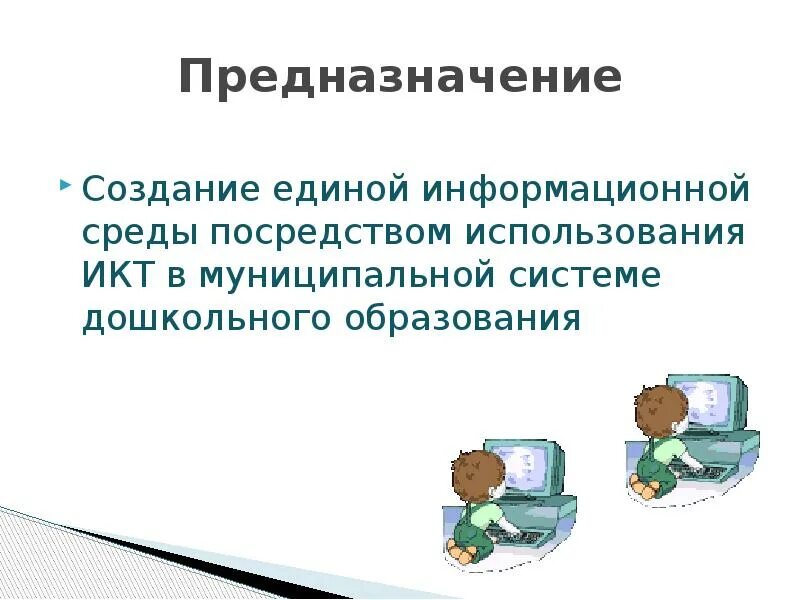 Предназначение

Создание единой информационной среды посредством использования ИКТ в муниципальной системе дошкольного образования